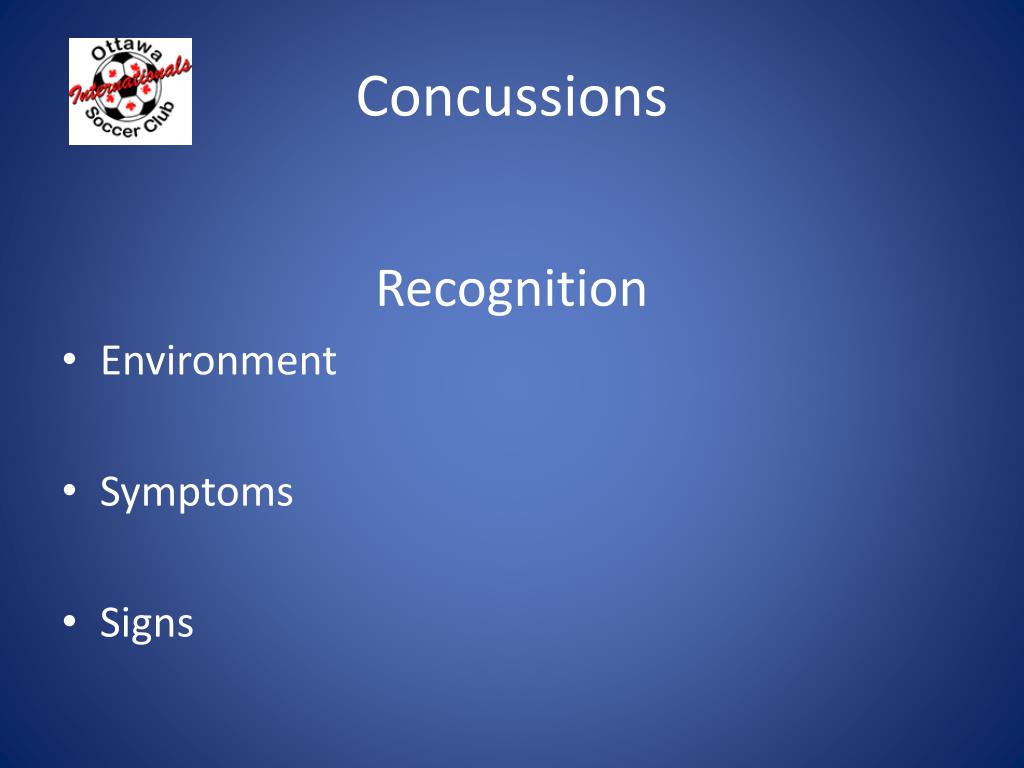 Ottawa
Internationals
Soccer Club

Concussions

Recognition

• Environment

• Symptoms

• Signs